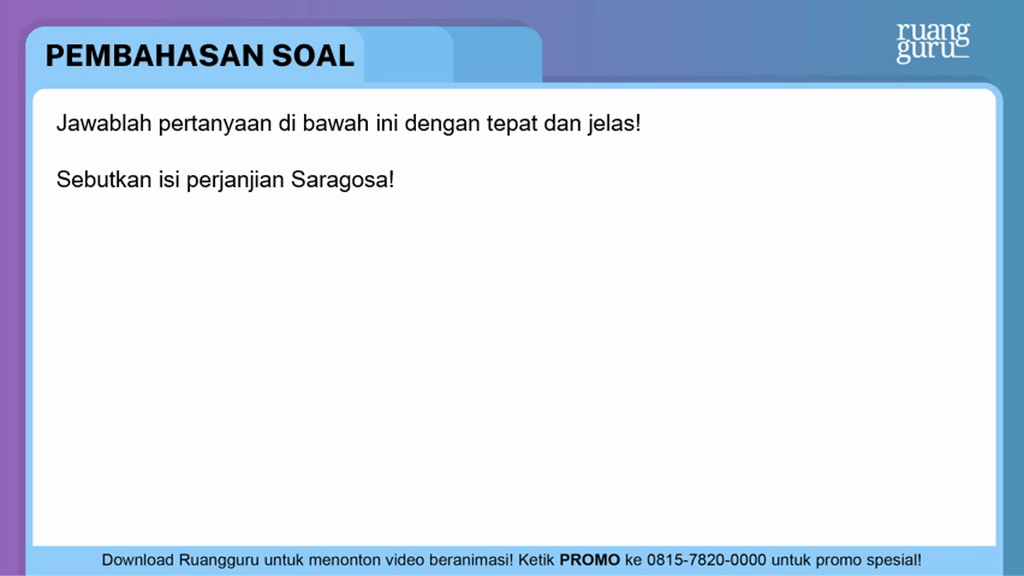 PEMBAHASAN SOAL

ruang guru

Jawablah pertanyaan di bawah ini dengan tepat dan jelas!

Sebutkan isi perjanjian Saragosa!

Download Ruangguru untuk menonton video beranimasi! Ketik PROMO ke 0815-7820-0000 untuk promo spesial!